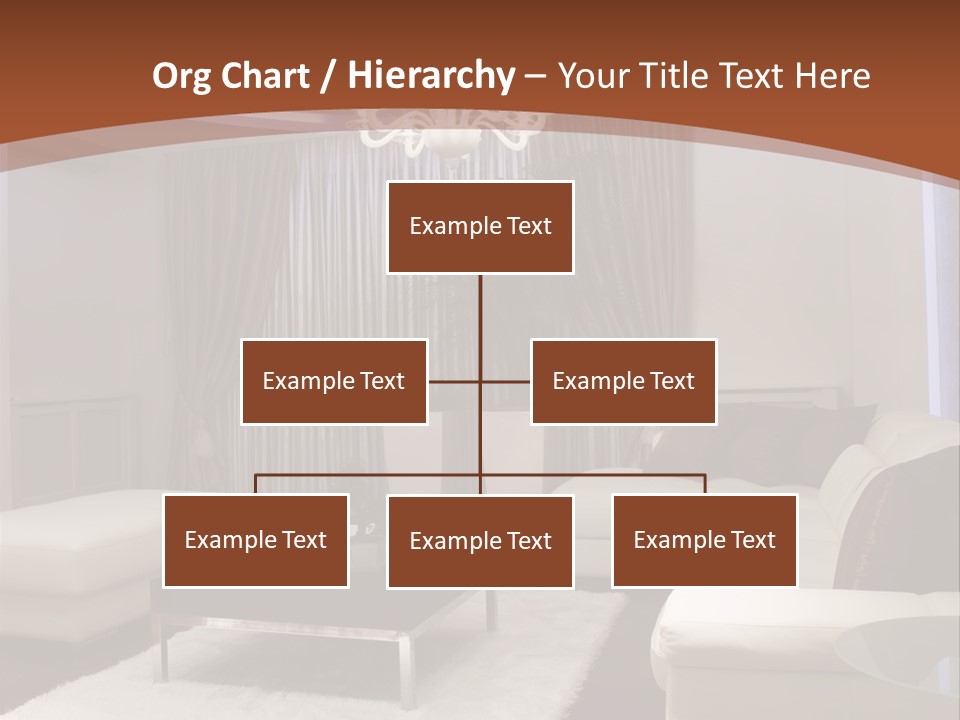 Org Chart / Hierarchy – Your Title Text Here

Example Text

Example Text

Example Text

Example Text

Example Text

Example Text